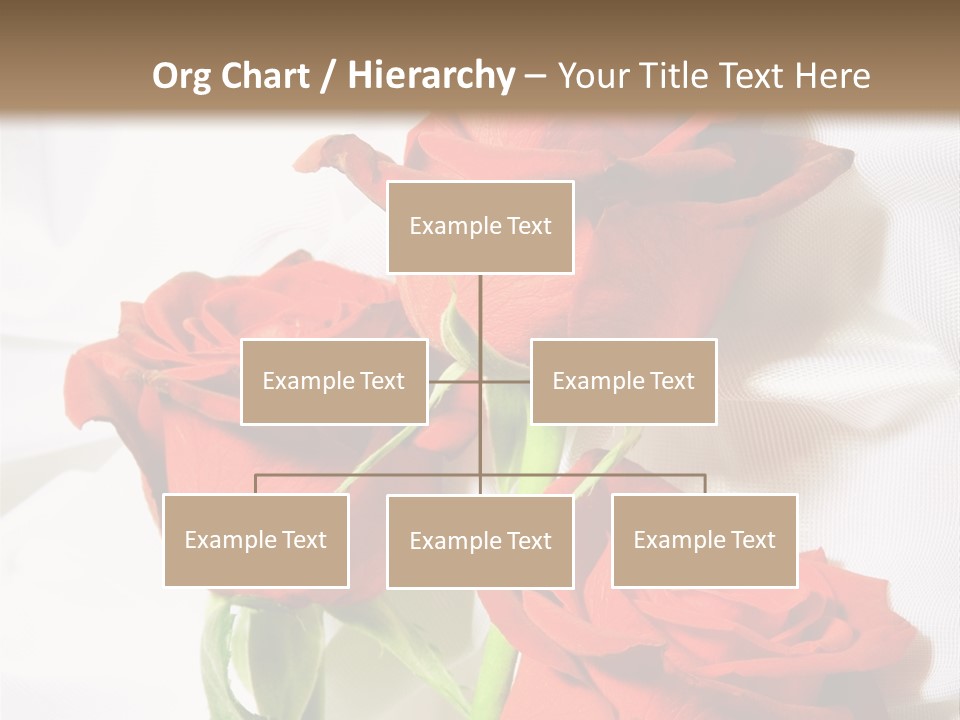 Org Chart / Hierarchy – Your Title Text Here

Example Text

Example Text

Example Text

Example Text

Example Text

Example Text